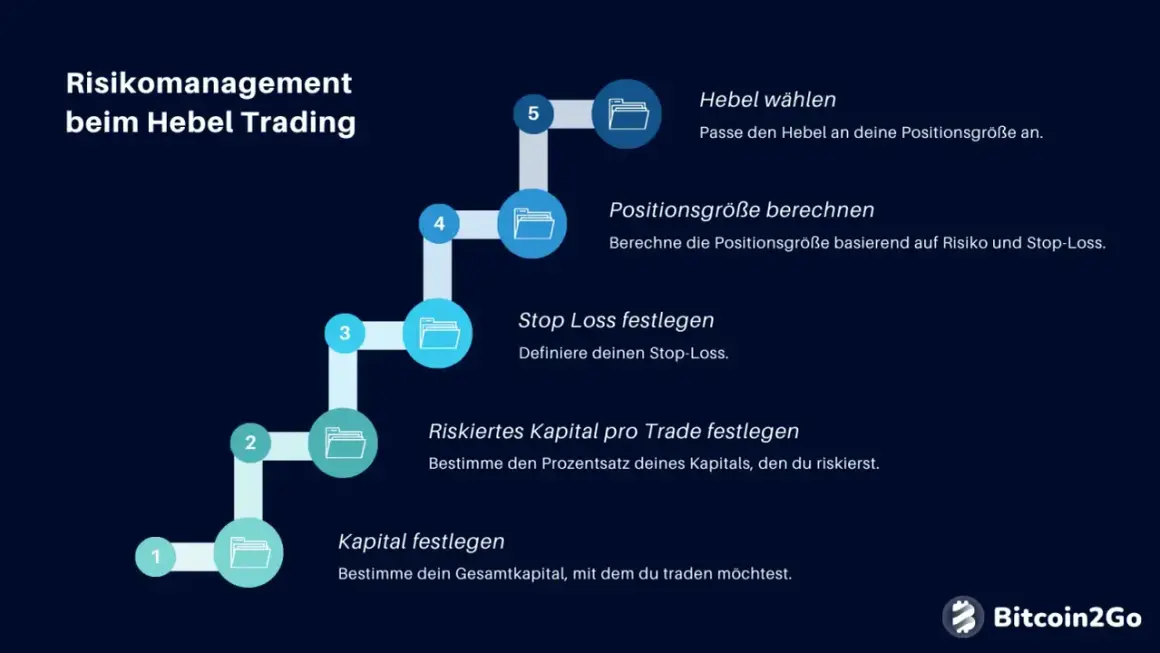 Risikomanagement beim Hebel Trading

5

Hebel wählen

Passe den Hebel an deine Positionsgröße an.

4

Positionsgröße berechnen

Berechne die Positionsgröße basierend auf Risiko und Stop-Loss.

3

Stop Loss festlegen

Definiere deinen Stop-Loss.

2

Riskiertes Kapital pro Trade festlegen

Bestimme den Prozentsatz deines Kapitals, den du riskierst.

1

Kapital festlegen

Bestimme dein Gesamtkapital, mit dem du traden möchtest.

Bitcoin2Go